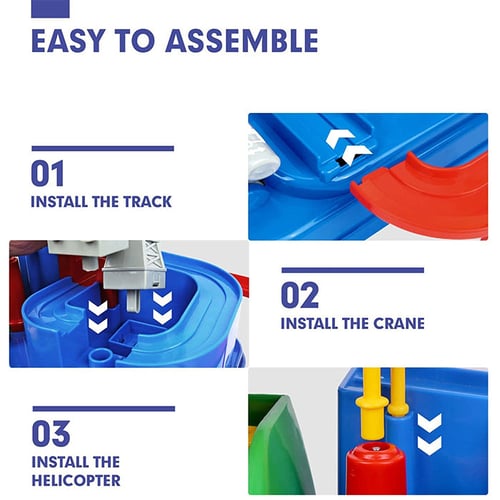 EASY TO ASSEMBLE

01
INSTALL THE TRACK

02
INSTALL THE CRANE

03
INSTALL THE HELICOPTER